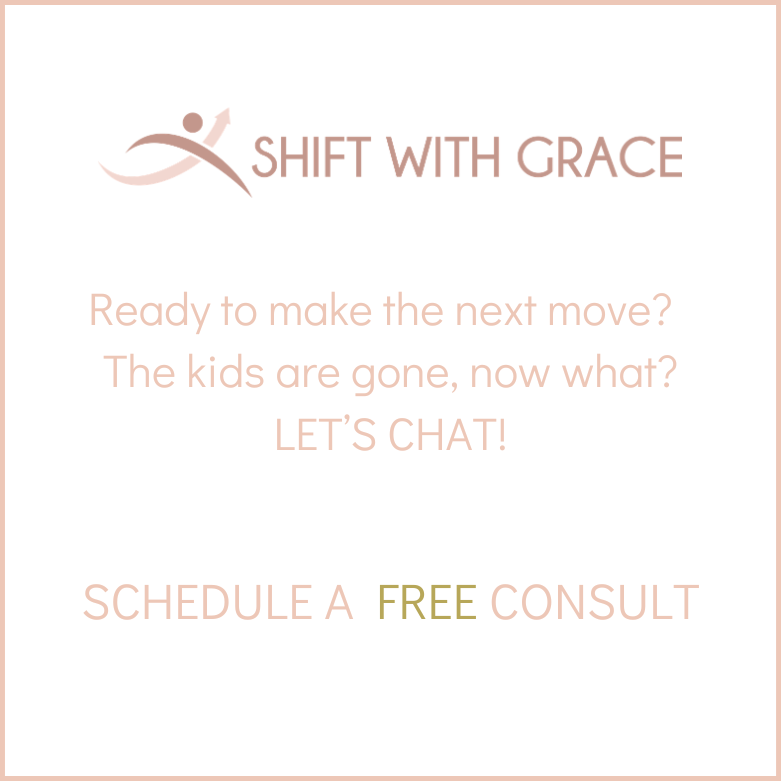 SHIFT WITH GRACE

Ready to make the next move?
The kids are gone, now what?
LET'S CHAT!

SCHEDULE A FREE CONSULT